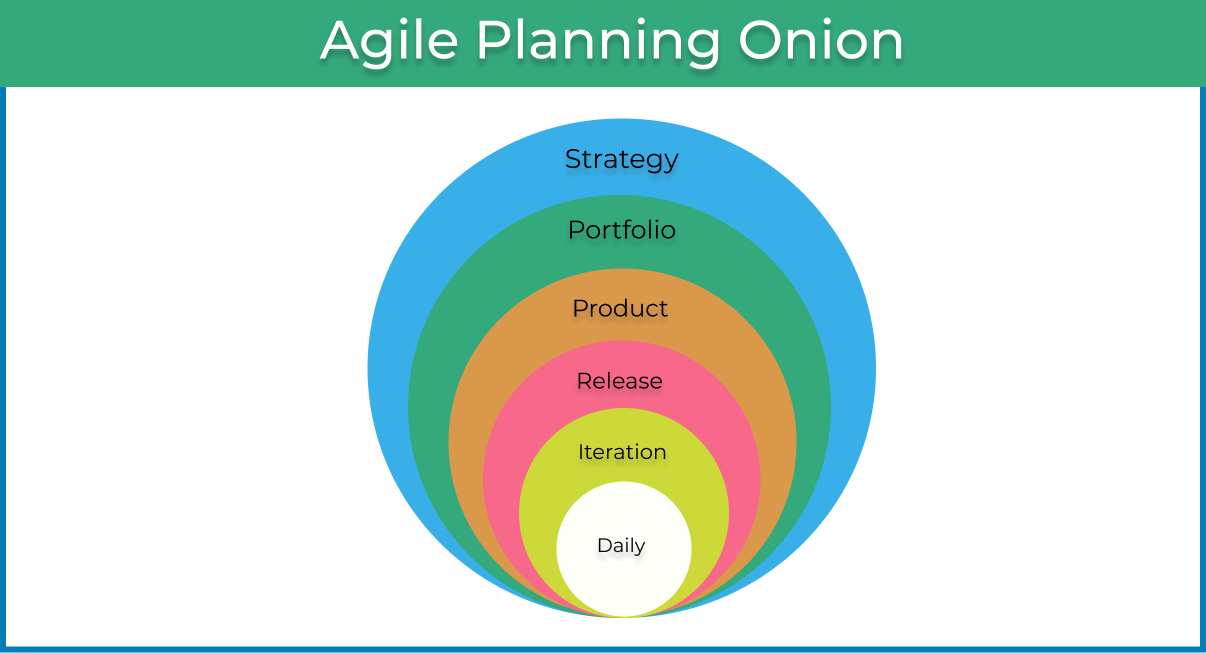 Agile Planning Onion

Strategy

Portfolio

Product

Release

Iteration

Daily